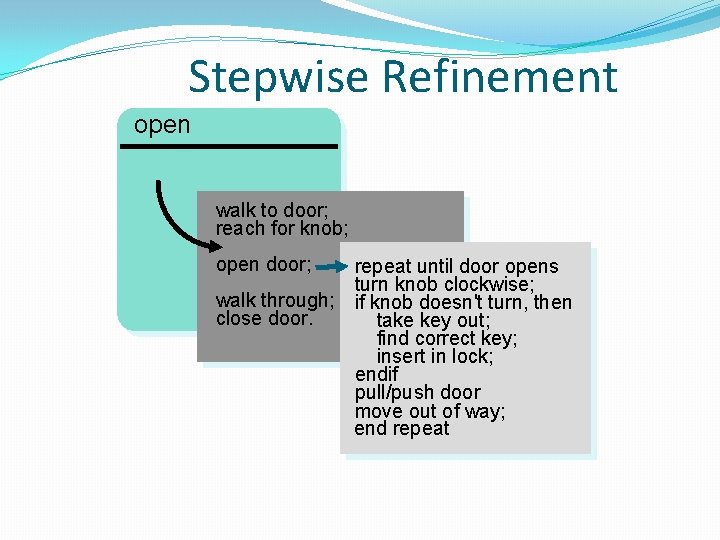 Stepwise Refinement

open

walk to door;
reach for knob;

open door;

walk through;
close door.

repeat until door opens
turn knob clockwise;
if knob doesn't turn, then
take key out;
find correct key;
insert in lock;
endif
pull/push door
move out of way;
end repeat